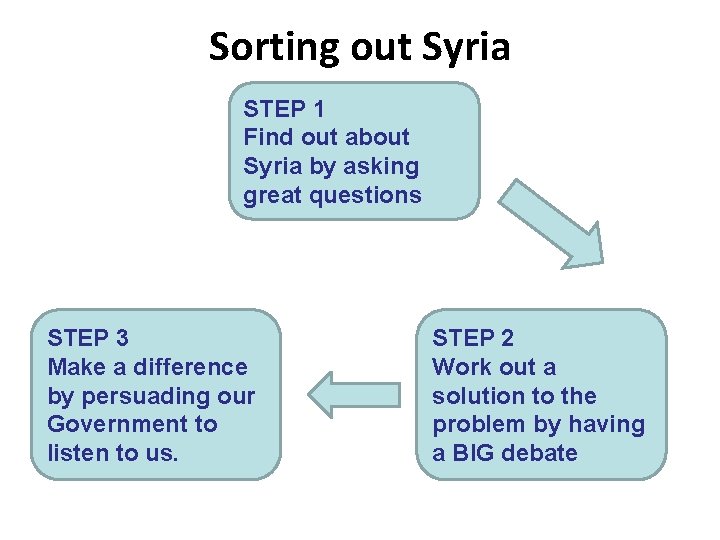 Sorting out Syria

STEP 1
Find out about Syria by asking great questions

STEP 2
Work out a solution to the problem by having a BIG debate

STEP 3
Make a difference by persuading our Government to listen to us.